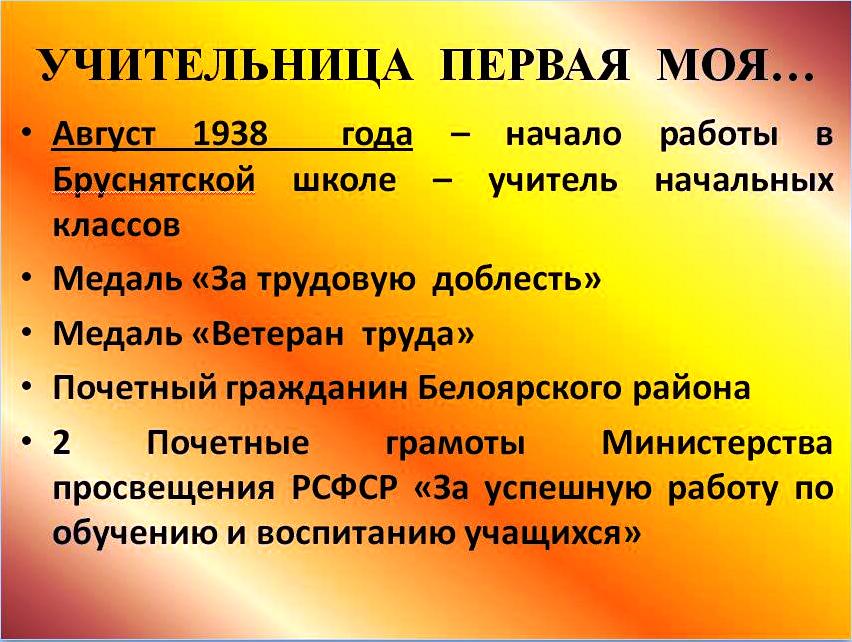 УЧИТЕЛЬНИЦА ПЕРВАЯ МОЯ…

• Август 1938 года – начало работы в Бруснятской школе – учитель начальных классов
• Медаль «За трудовую доблесть»
• Медаль «Ветеран труда»
• Почетный гражданин Белоярского района
• 2 Почетные грамоты Министерства просвещения РСФСР «За успешную работу по обучению и воспитанию учащихся»